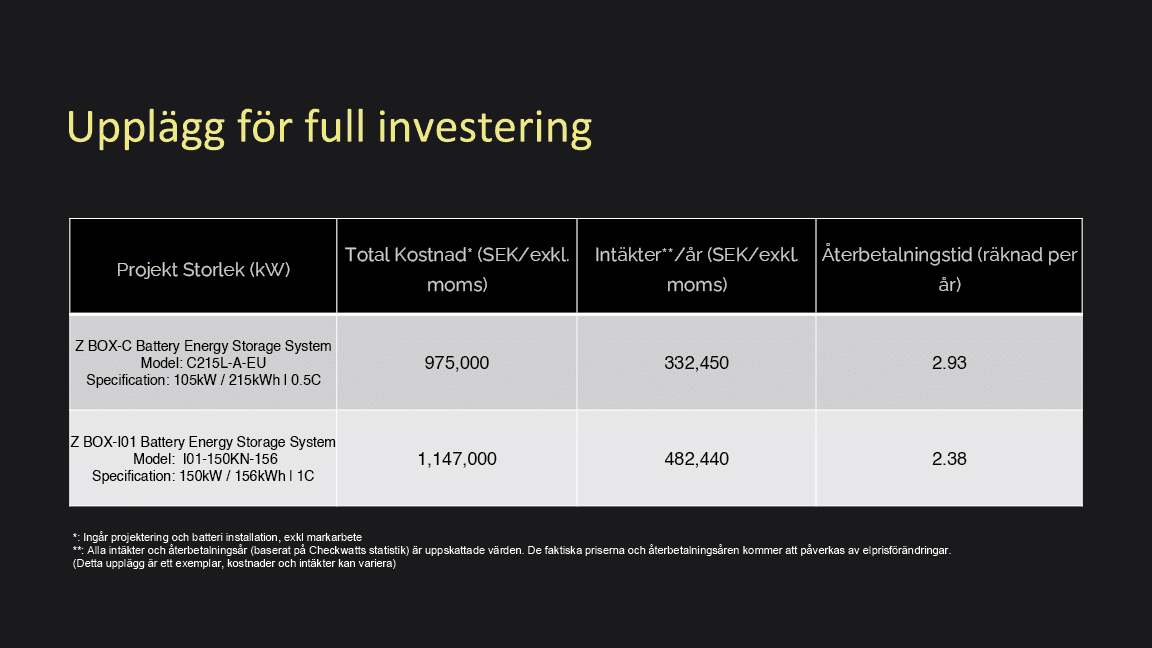 Upplägg för full investering

| Projekt Storlek (kW) | Total Kostnad* (SEK/exkl. moms) | Intäkter**/år (SEK/exkl. moms) | Återbetalningstid (räknad per år) |
|---|---|---|---|
| Z BOX-C Battery Energy Storage System Model: C215L-A-EU Specification: 105kW / 215kWh I 0.5C | 975,000 | 332,450 | 2.93 |
| Z BOX-I01 Battery Energy Storage System Model: I01-150KN-156 Specification: 150kW / 156kWh I 1C | 1,147,000 | 482,440 | 2.38 |

*: Ingår projektering och batteri installation, exkl markarbete
**: Alla intäkter och återbetalningsår (baserat på Checkwatts statistik) är uppskattade värden. De faktiska priserna och återbetalningsåren kommer att påverkas av elprisförändringar.
(Detta upplägg är ett exemplar, kostnader och intäkter kan variera)